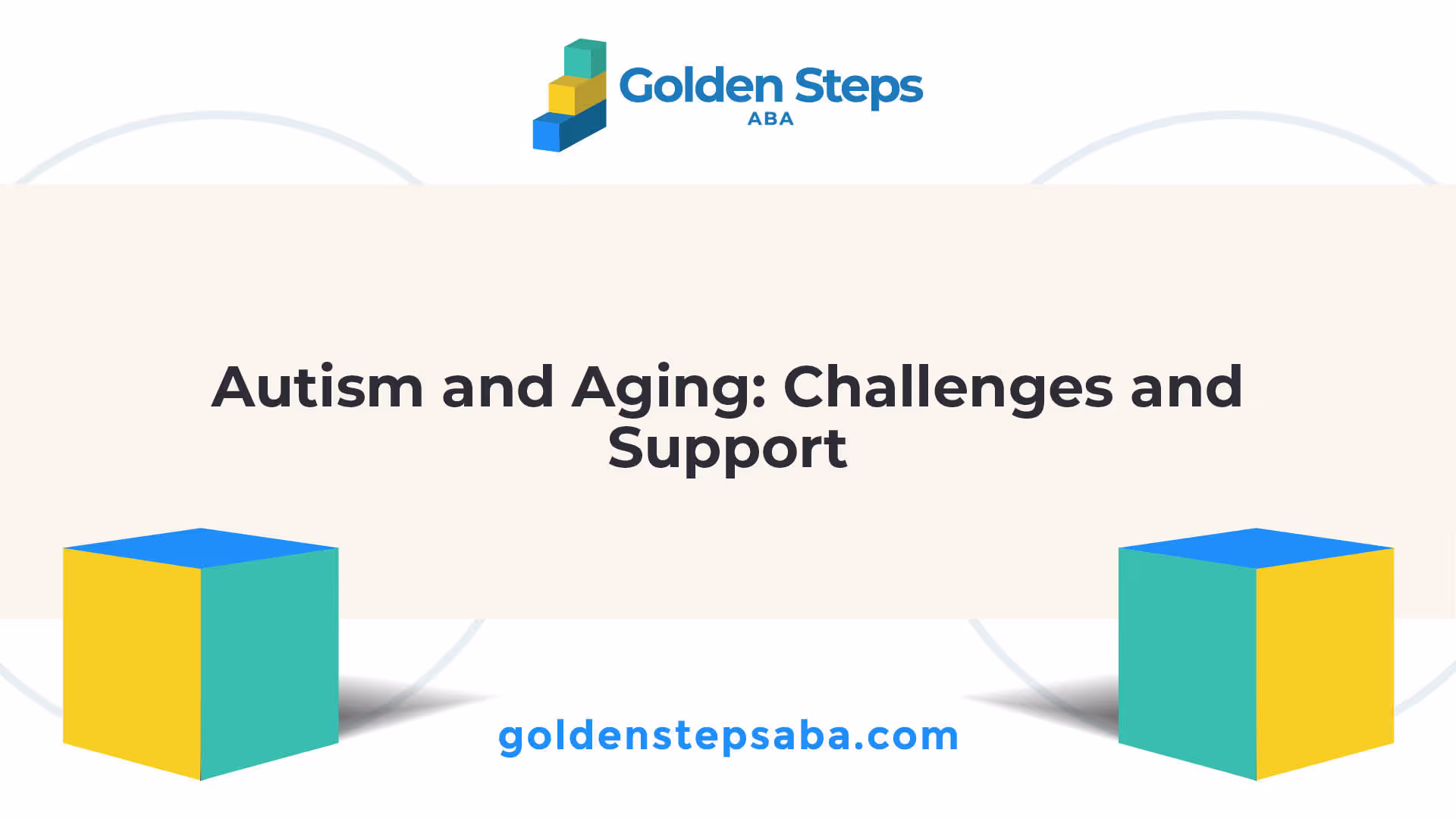 Golden Steps
ABA

Autism and Aging: Challenges and Support

goldenstepsaba.com